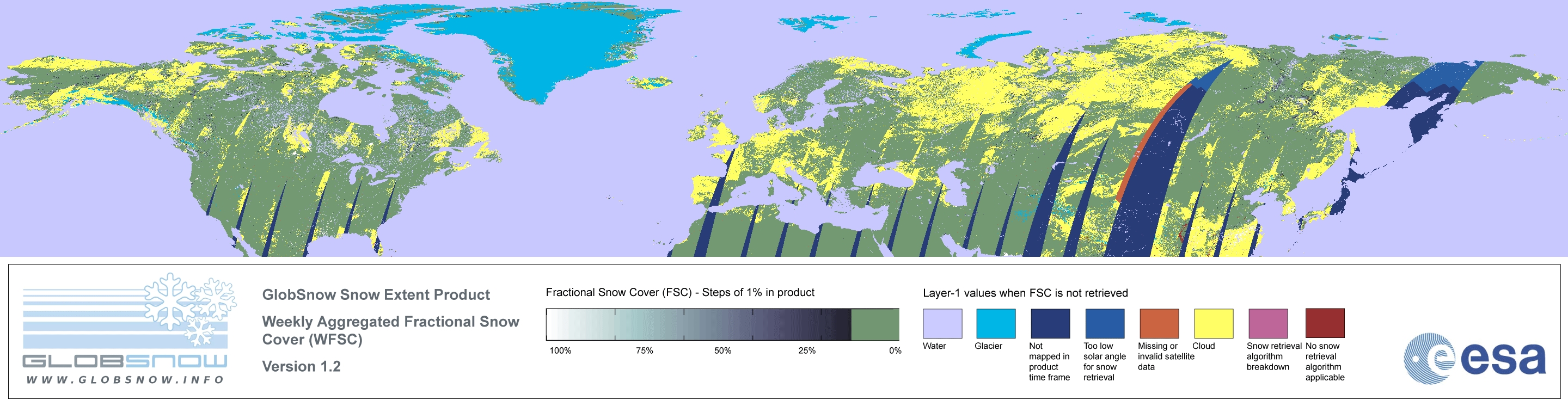 GLOBSNOW
WWW.GLOBSNOW.INFO

GlobSnow Snow Extent Product

Weekly Aggregated Fractional Snow Cover (WFSC)

Version 1.2

Fractional Snow Cover (FSC) - Steps of 1% in product

100% 75% 50% 25% 0%

Layer-1 values when FSC is not retrieved

Water

Glacier

Not mapped in product time frame

Too low solar angle for snow retrieval

Missing or invalid satellite data

Cloud

Snow retrieval algorithm breakdown

No snow retrieval algorithm applicable

esa